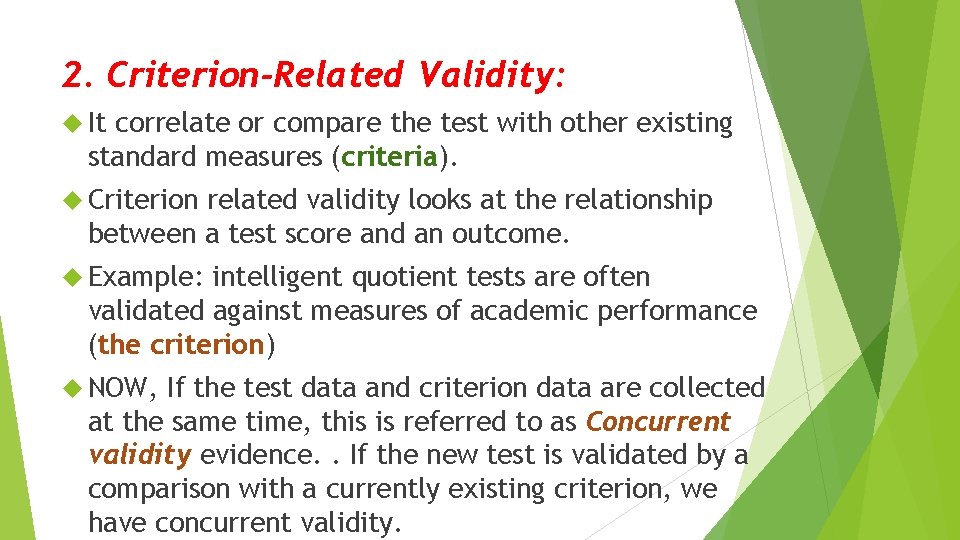 2. Criterion-Related Validity:

It correlate or compare the test with other existing standard measures (criteria).

Criterion related validity looks at the relationship between a test score and an outcome.

Example: intelligent quotient tests are often validated against measures of academic performance (the criterion)

NOW, If the test data and criterion data are collected at the same time, this is referred to as Concurrent validity evidence. . If the new test is validated by a comparison with a currently existing criterion, we have concurrent validity.